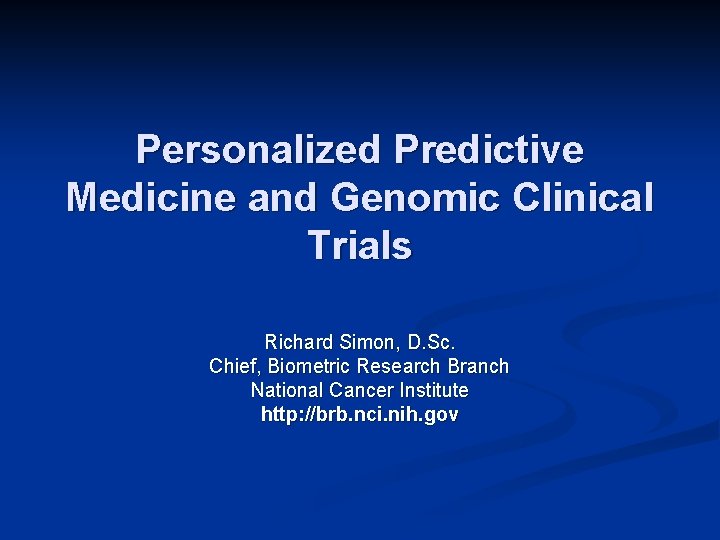 Personalized Predictive Medicine and Genomic Clinical Trials

Richard Simon, D.Sc.
Chief, Biometric Research Branch
National Cancer Institute
http://brb.nci.nih.gov